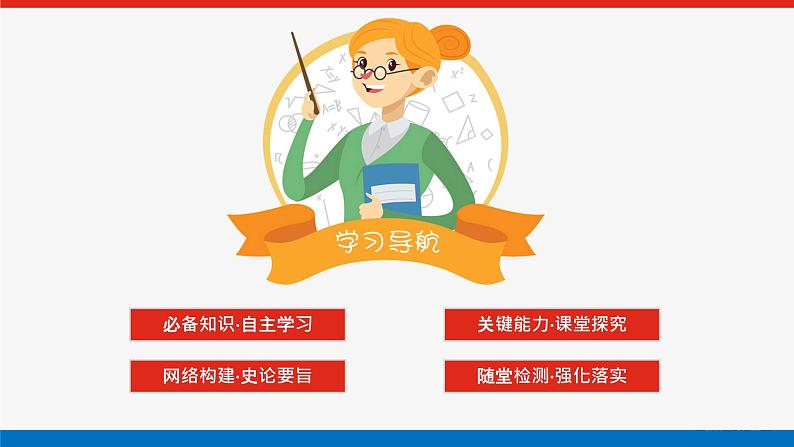 学习导航

必备知识·自主学习

关键能力·课堂探究

网络构建·史论要旨

随堂检测·强化落实